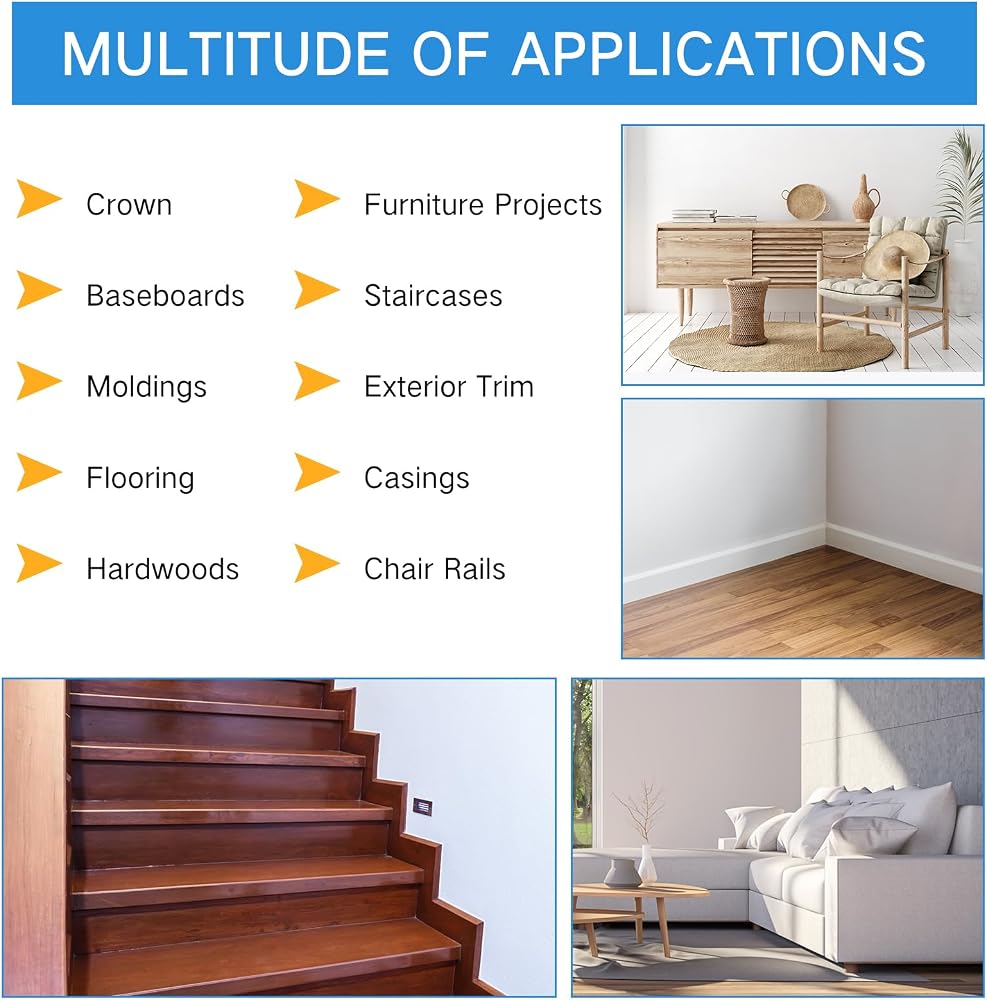 MULTITUDE OF APPLICATIONS

Crown

Baseboards

Moldings

Flooring

Hardwoods

Furniture Projects

Staircases

Exterior Trim

Casings

Chair Rails